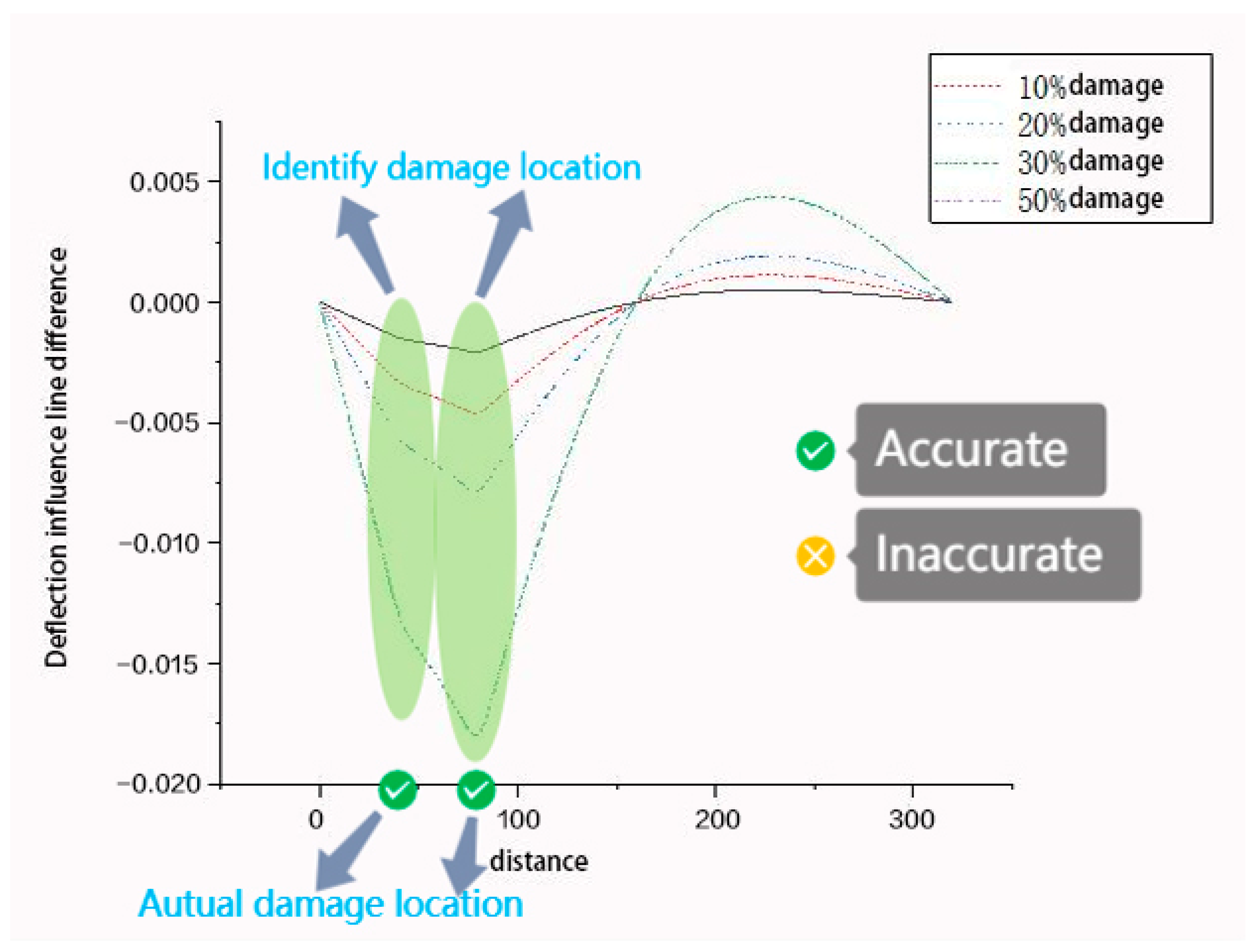 10%damage
20%damage
30%damage
50%damage

Identify damage location

Deflection influence line difference

0.005
0.000
−0.005
−0.010
−0.015
−0.020

Accurate
Inaccurate

0
100
200
300
distance

Autual damage location